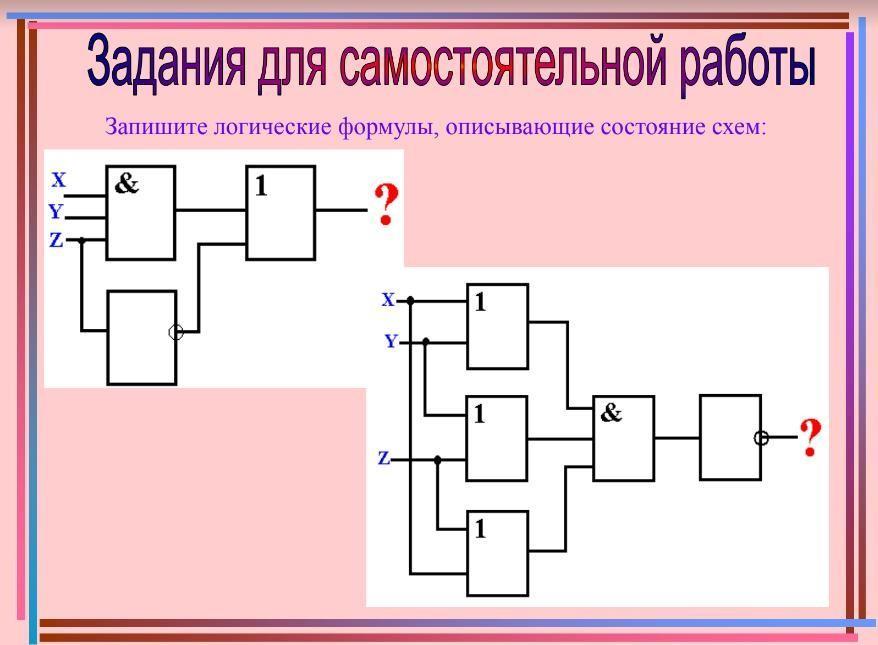 Задания для самостоятельной работы

Запишите логические формулы, описывающие состояние схем:

X
Y
Z
&
1
?

X
Y
Z
1
1
1
&
?